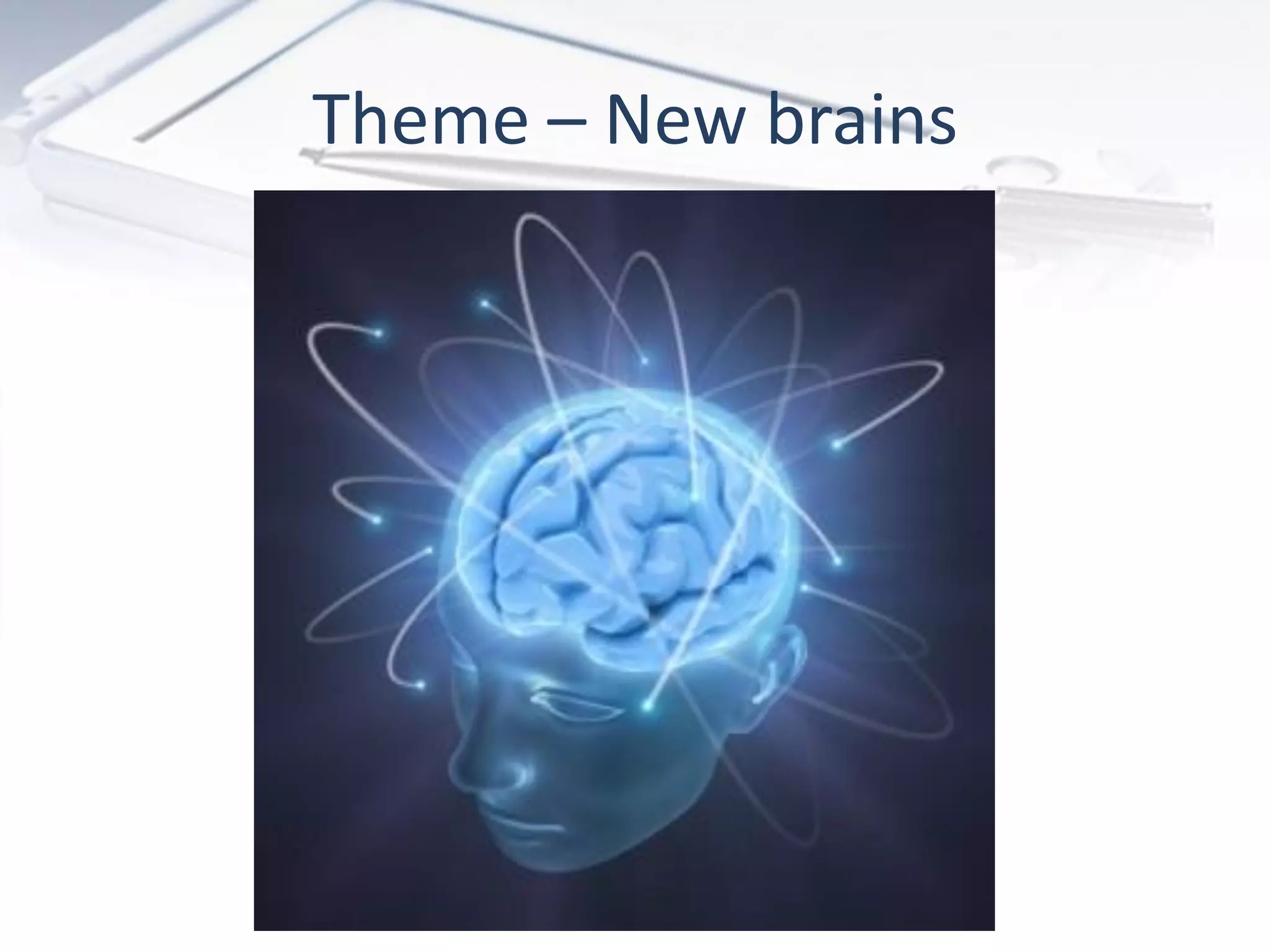 Theme – New brains